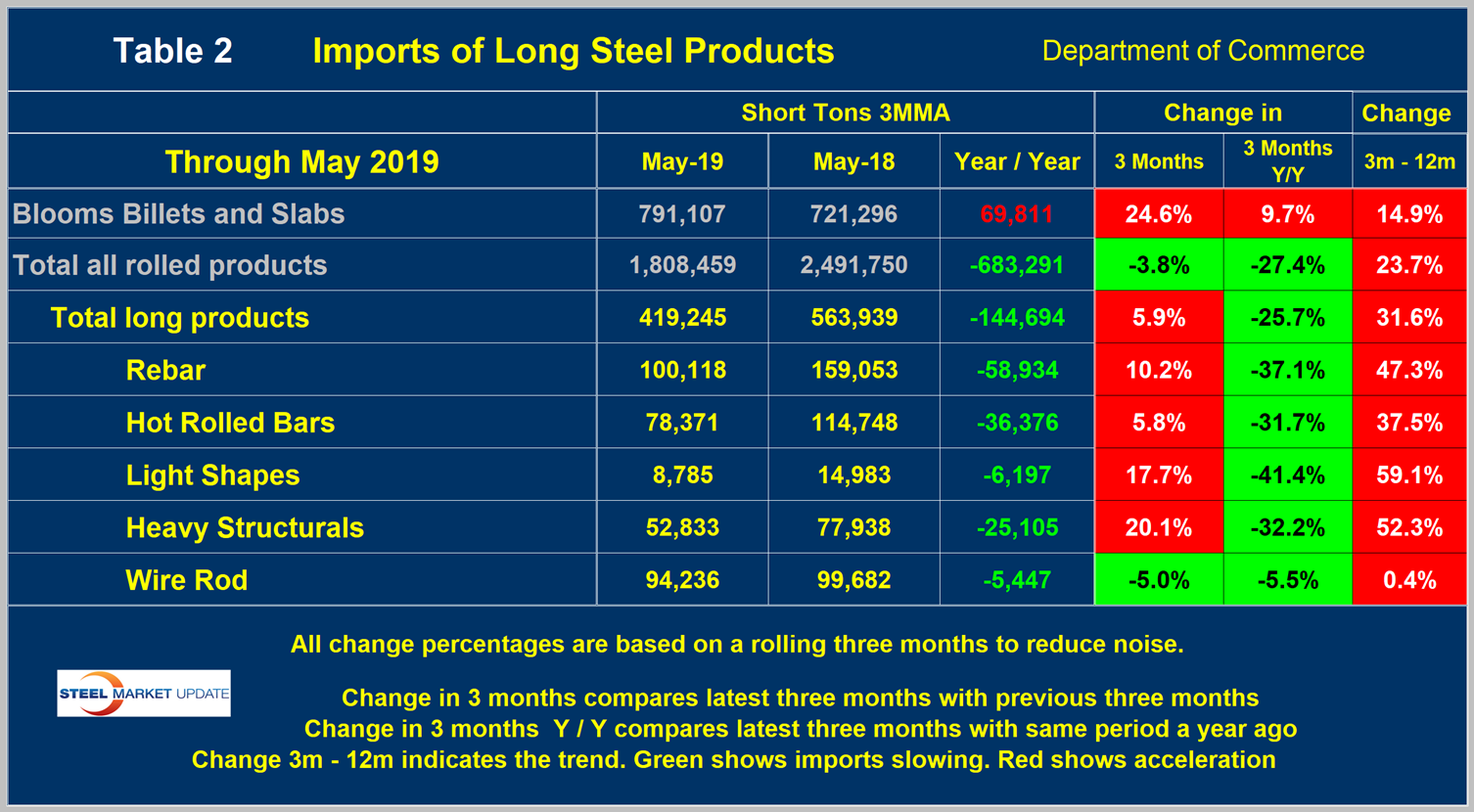 Table 2 Imports of Long Steel Products Department of Commerce

| | Short Tons 3MMA | | | Change in | | Change |
|---|---|---|---|---|---|---|
| Through May 2019 | May-19 | May-18 | Year / Year | 3 Months | 3 Months Y/Y | 3m - 12m |
| Blooms Billets and Slabs | 791,107 | 721,296 | 69,811 | 24.6% | 9.7% | 14.9% |
| Total all rolled products | 1,808,459 | 2,491,750 | -683,291 | -3.8% | -27.4% | 23.7% |
| Total long products | 419,245 | 563,939 | -144,694 | 5.9% | -25.7% | 31.6% |
| Rebar | 100,118 | 159,053 | -58,934 | 10.2% | -37.1% | 47.3% |
| Hot Rolled Bars | 78,371 | 114,748 | -36,376 | 5.8% | -31.7% | 37.5% |
| Light Shapes | 8,785 | 14,983 | -6,197 | 17.7% | -41.4% | 59.1% |
| Heavy Structurals | 52,833 | 77,938 | -25,105 | 20.1% | -32.2% | 52.3% |
| Wire Rod | 94,236 | 99,682 | -5,447 | -5.0% | -5.5% | 0.4% |

All change percentages are based on a rolling three months to reduce noise.

STEEL MARKET UPDATE

Change in 3 months compares latest three months with previous three months
Change in 3 months Y / Y compares latest three months with same period a year ago
Change 3m - 12m indicates the trend. Green shows imports slowing. Red shows acceleration